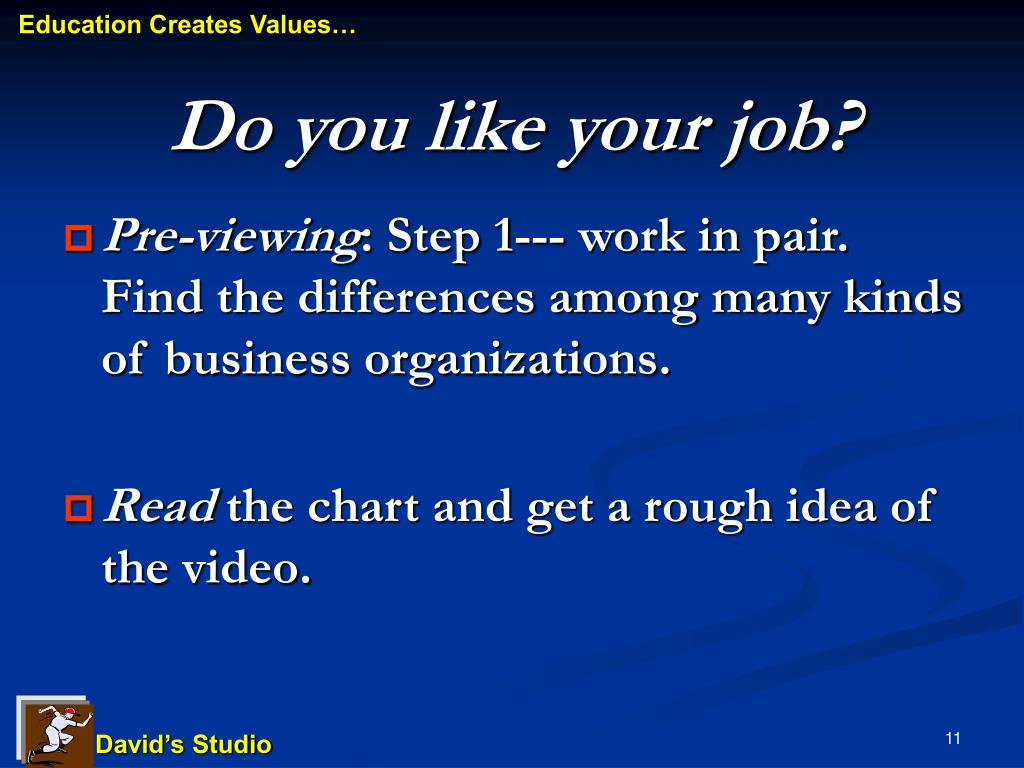 Education Creates Values…

Do you like your job?

Pre-viewing: Step 1--- work in pair. Find the differences among many kinds of business organizations.

Read the chart and get a rough idea of the video.

David's Studio

11